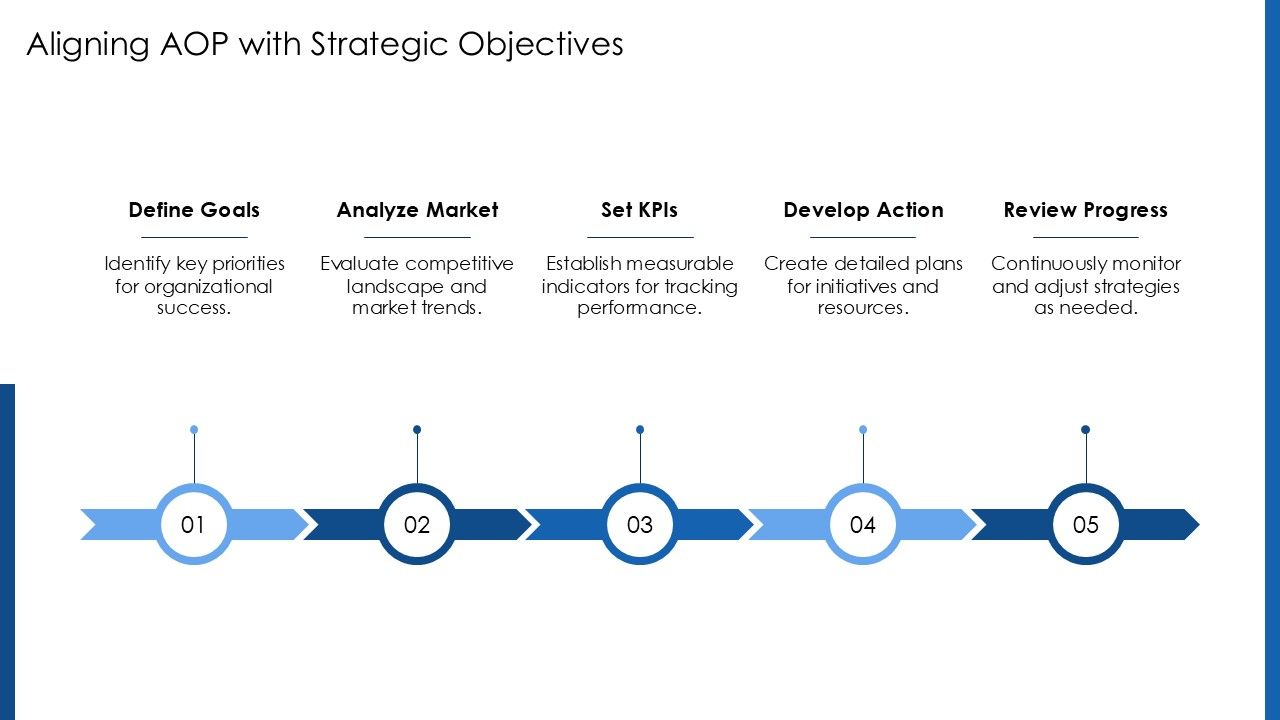 Aligning AOP with Strategic Objectives

Define Goals

Identify key priorities for organizational success.

Analyze Market

Evaluate competitive landscape and market trends.

Set KPIs

Establish measurable indicators for tracking performance.

Develop Action

Create detailed plans for initiatives and resources.

Review Progress

Continuously monitor and adjust strategies as needed.

01

02

03

04

05